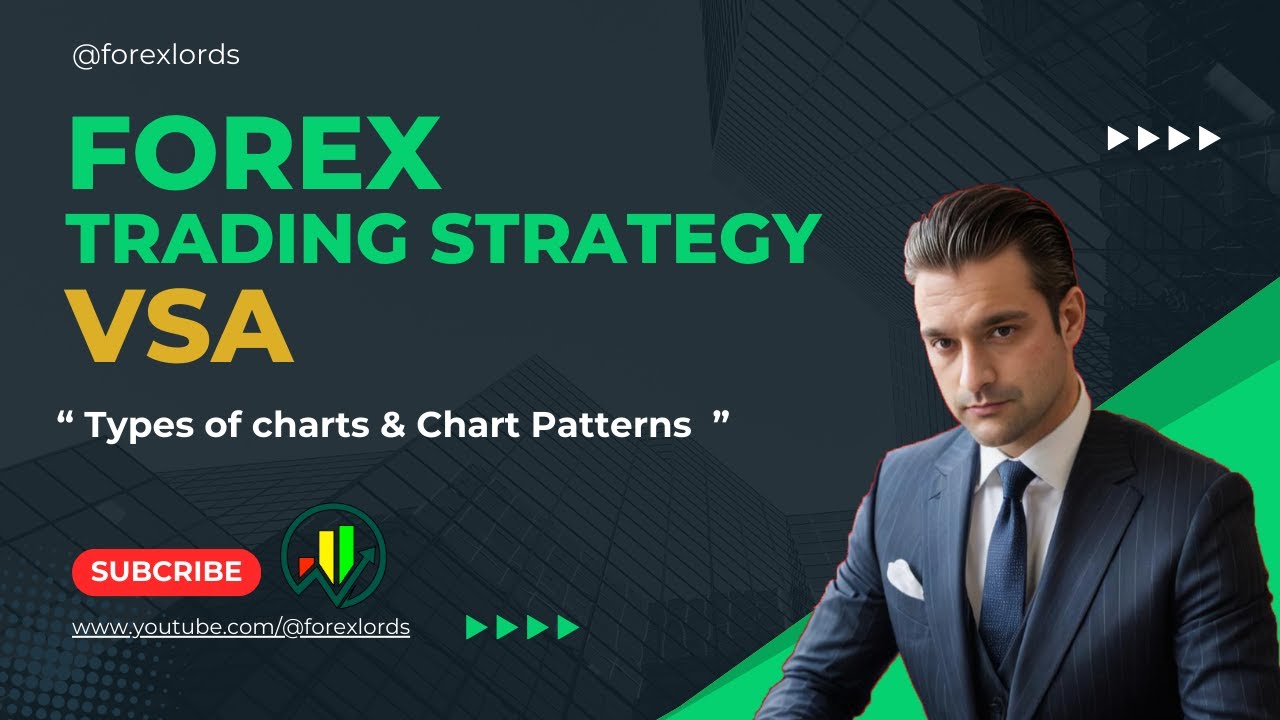 @forexlords

FOREX
TRADING STRATEGY
VSA

“ Types of charts & Chart Patterns ”

SUBCRIBE

www.youtube.com/@forexlords